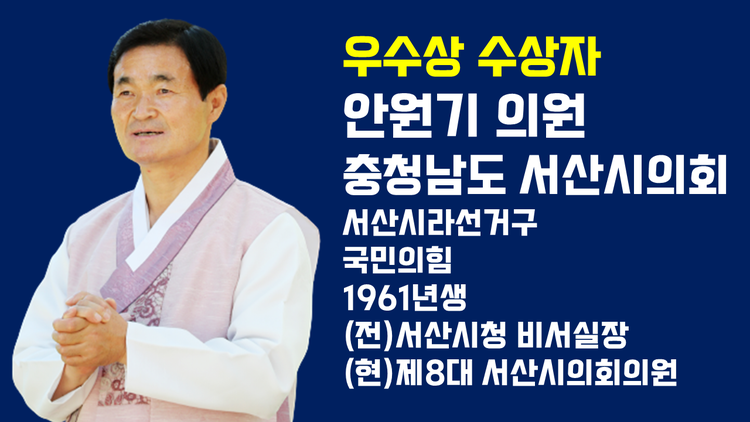 우수상 수상자
안원기 의원
충청남도 서산시의회
서산시라선거구
국민의힘
1961년생
(전)서산시청 비서실장
(현)제8대 서산시의회의원